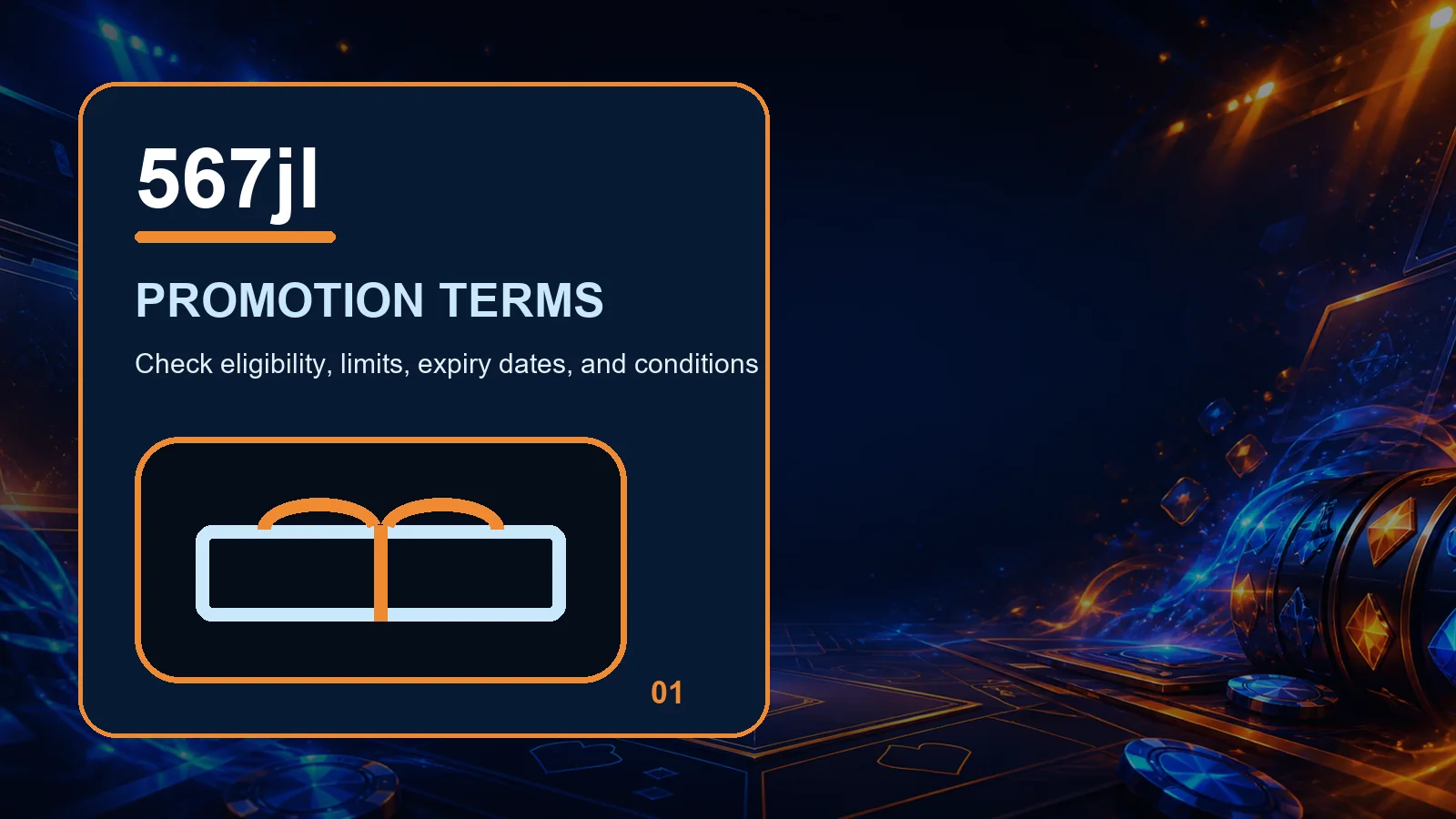 567jl

PROMOTION TERMS

Check eligibility, limits, expiry dates, and conditions

01